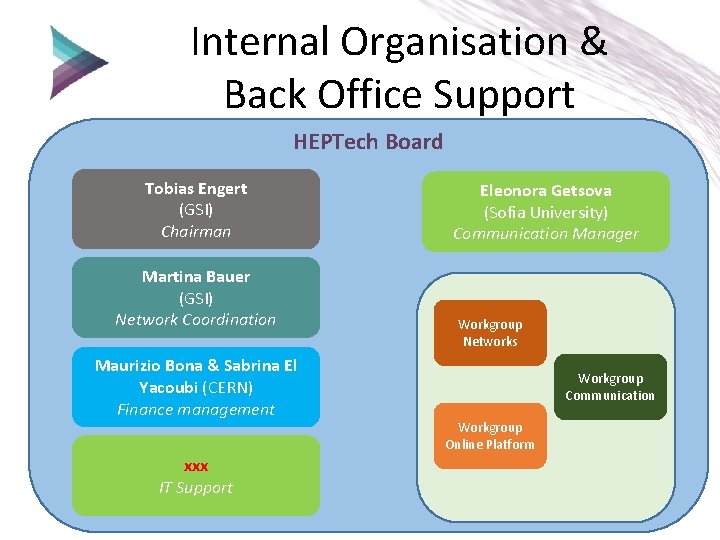 Internal Organisation & Back Office Support

HEPTech Board

Tobias Engert
(GSI)
Chairman

Martina Bauer
(GSI)
Network Coordination

Maurizio Bona & Sabrina El Yacoubi (CERN)
Finance management

xxx
IT Support

Eleonora Getsova
(Sofia University)
Communication Manager

Workgroup Networks

Workgroup Communication

Workgroup Online Platform